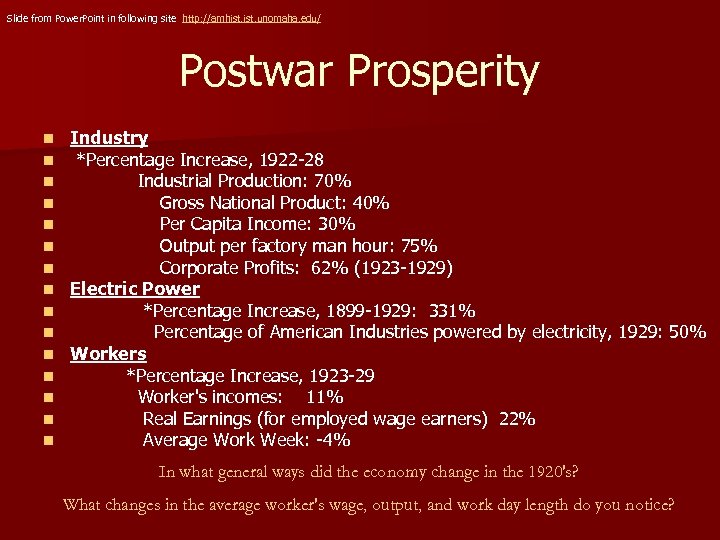 Slide from PowerPoint in following site http://amhist.ist.unomaha.edu/

Postwar Prosperity

- Industry
- *Percentage Increase, 1922-28
- Industrial Production: 70%
- Gross National Product: 40%
- Per Capita Income: 30%
- Output per factory man hour: 75%
- Corporate Profits: 62% (1923-1929)
- Electric Power
- *Percentage Increase, 1899-1929: 331%
- Percentage of American Industries powered by electricity, 1929: 50%
- Workers
- *Percentage Increase, 1923-29
- Worker's incomes: 11%
- Real Earnings (for employed wage earners) 22%
- Average Work Week: -4%

In what general ways did the economy change in the 1920's?

What changes in the average worker's wage, output, and work day length do you notice?